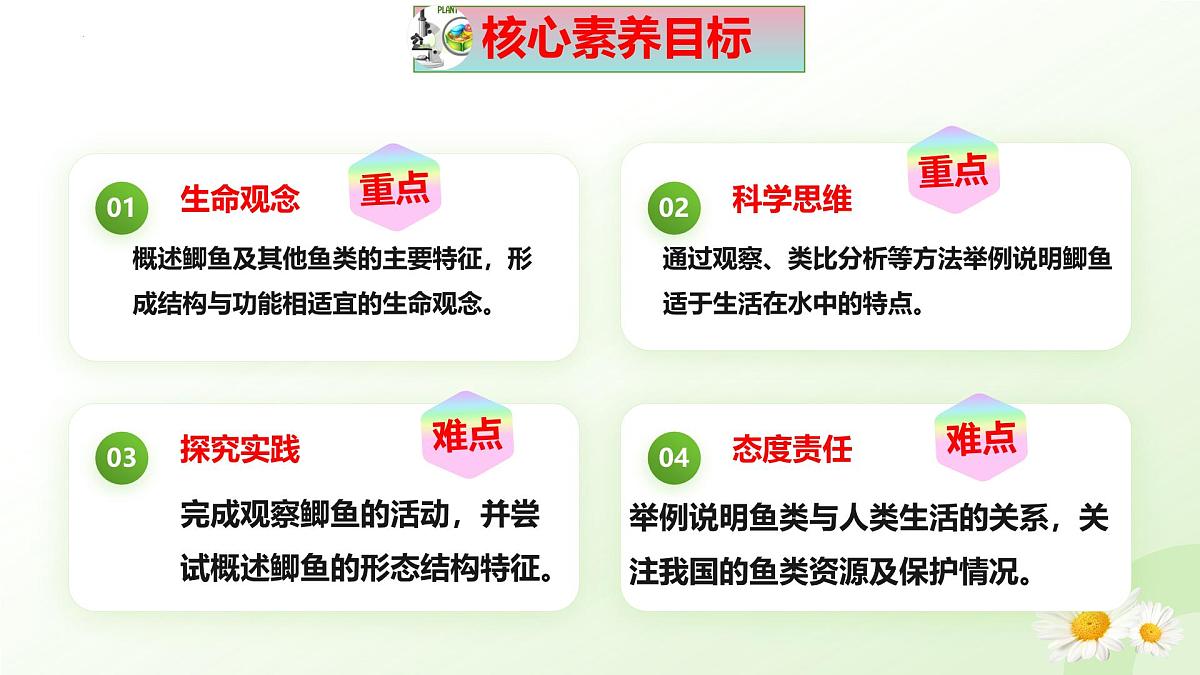 PLANT

核心素养目标

01 生命观念 重点

概述鲫鱼及其他鱼类的主要特征，形成结构与功能相适宜的生命观念。

02 科学思维 重点

通过观察、类比分析等方法举例说明鲫鱼适于生活在水中的特点。

03 探究实践 难点

完成观察鲫鱼的活动，并尝试概述鲫鱼的形态结构特征。

04 态度责任 难点

举例说明鱼类与人类生活的关系，关注我国的鱼类资源及保护情况。